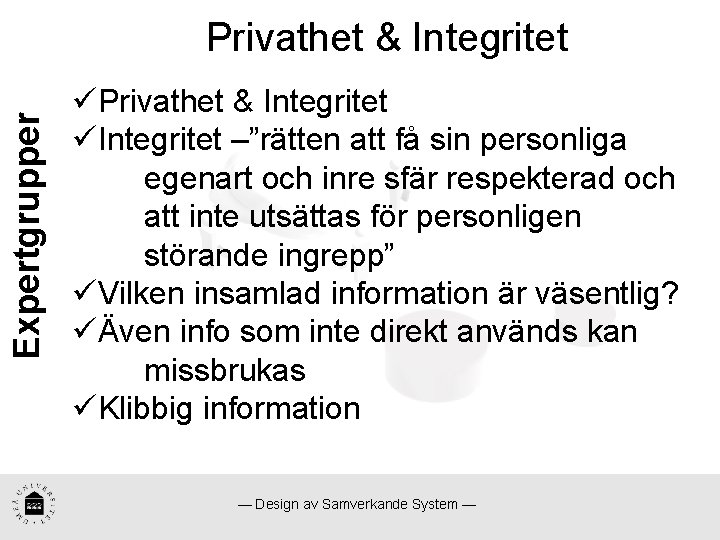 Privathet & Integritet

Expertgrupper

✓Privathet & Integritet
✓Integritet –”rätten att få sin personliga egenart och inre sfär respekterad och att inte utsättas för personligen störande ingrepp”
✓Vilken insamlad information är väsentlig?
✓Även info som inte direkt används kan missbrukas
✓Klibbig information

UMEÅ UNIVERSITET

— Design av Samverkande System —